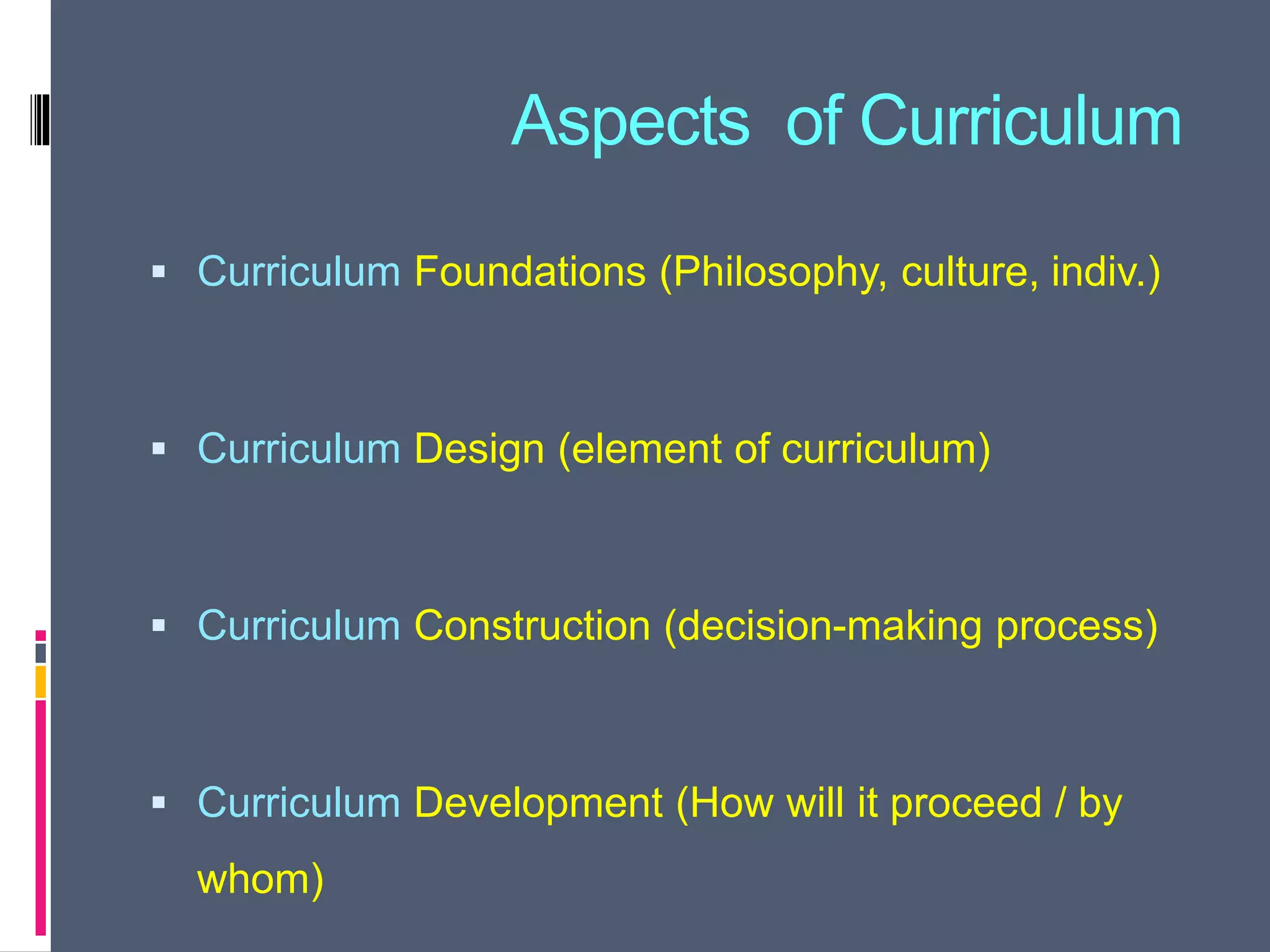 Aspects of Curriculum

▪ Curriculum Foundations (Philosophy, culture, indiv.)

▪ Curriculum Design (element of curriculum)

▪ Curriculum Construction (decision-making process)

▪ Curriculum Development (How will it proceed / by whom)